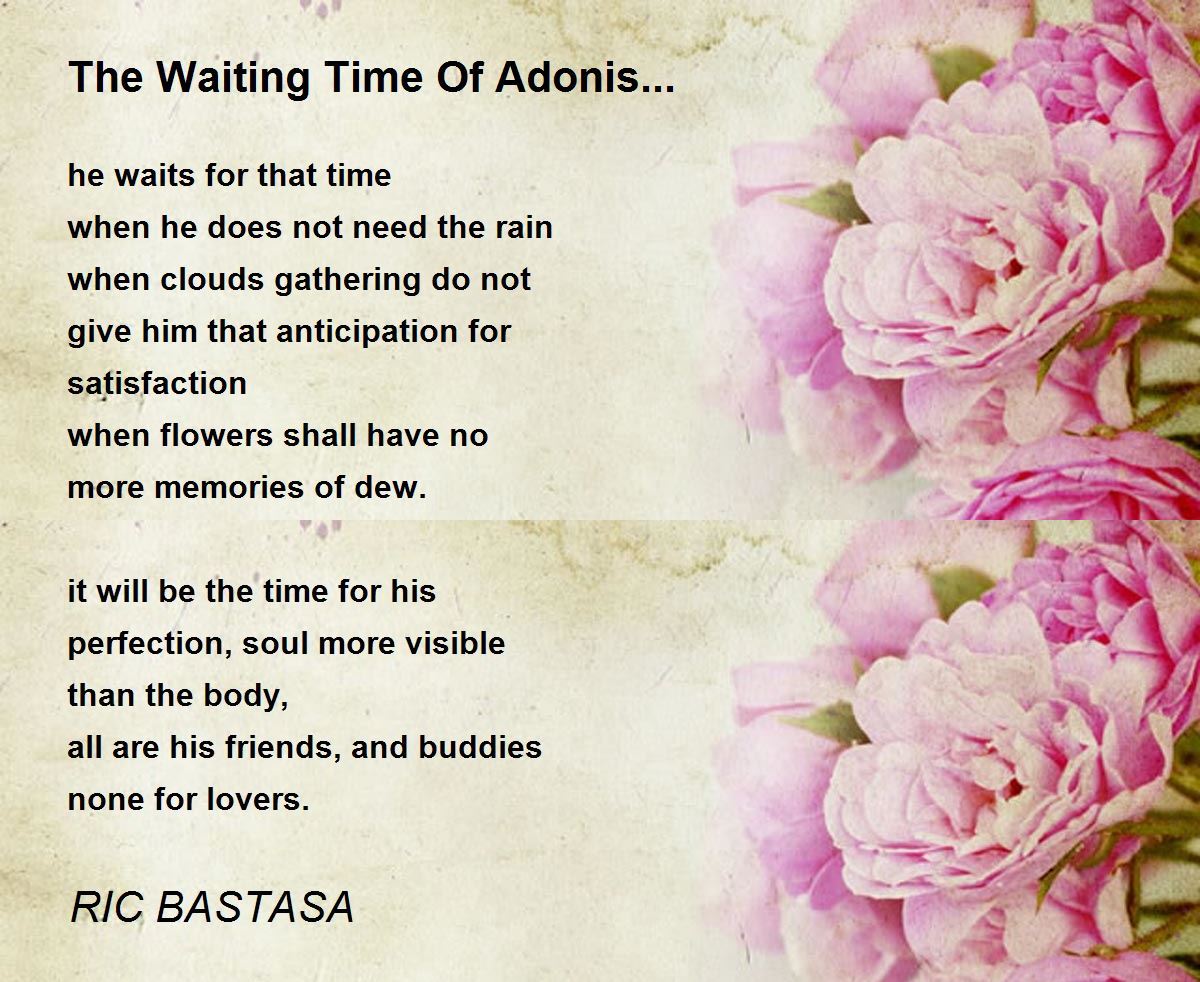 The Waiting Time Of Adonis...

he waits for that time
when he does not need the rain
when clouds gathering do not
give him that anticipation for
satisfaction
when flowers shall have no
more memories of dew.

it will be the time for his
perfection, soul more visible
than the body,
all are his friends, and buddies
none for lovers.

RIC BASTASA